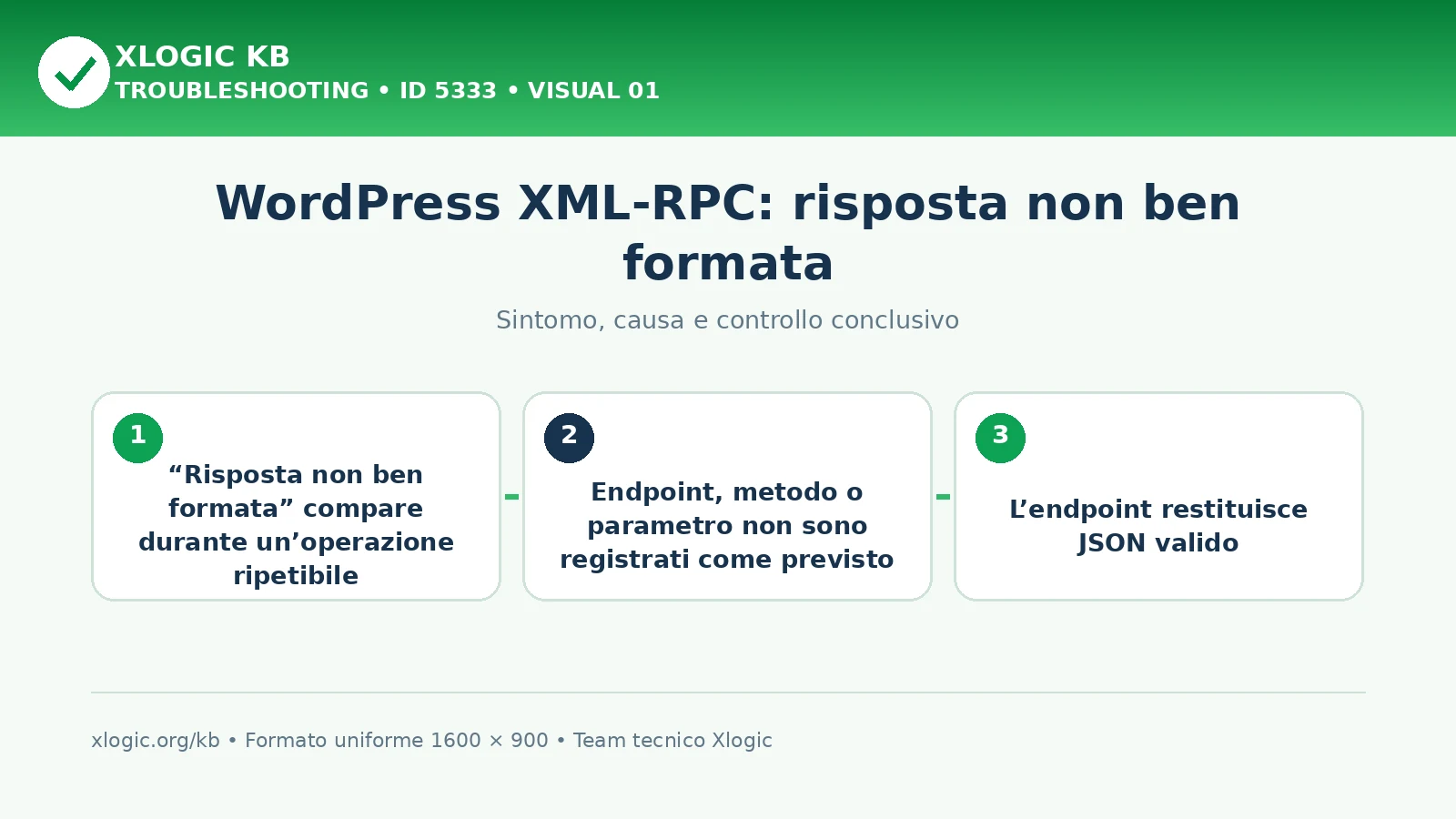 XLOGIC KB
TROUBLESHOOTING • ID 5333 • VISUAL 01

WordPress XML-RPC: risposta non ben formata

Sintomo, causa e controllo conclusivo

1
“Risposta non ben formata” compare durante un’operazione ripetibile

2
Endpoint, metodo o parametro non sono registrati come previsto

3
L’endpoint restituisce JSON valido

xlogic.org/kb • Formato uniforme 1600 × 900 • Team tecnico Xlogic